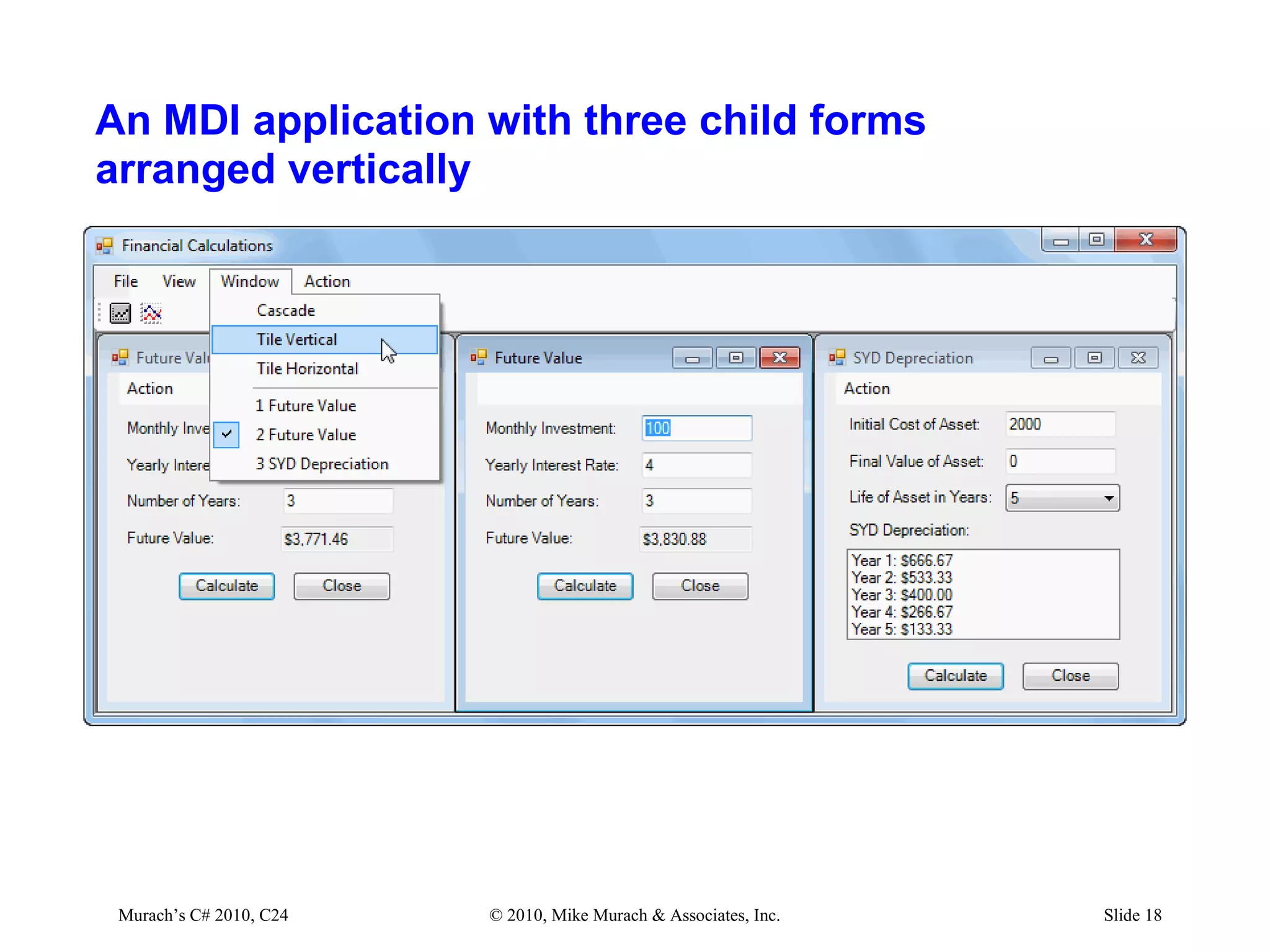 An MDI application with three child forms arranged vertically

Financial Calculations

File View Window Action

Cascade
Tile Vertical
Tile Horizontal
1 Future Value
2 Future Value
3 SYD Depreciation

Future Val
Action
Monthly Inve
Yearly Intere
Number of Years: 3
Future Value: $3,771.46
Calculate Close

Future Value
Monthly Investment: 100
Yearly Interest Rate: 4
Number of Years: 3
Future Value: $3,830.88
Calculate Close

SYD Depreciation
Action
Initial Cost of Asset: 2000
Final Value of Asset: 0
Life of Asset in Years: 5
SYD Depreciation:
Year 1: $666.67
Year 2: $533.33
Year 3: $400.00
Year 4: $266.67
Year 5: $133.33
Calculate Close

Murach's C# 2010, C24 © 2010, Mike Murach & Associates, Inc. Slide 18